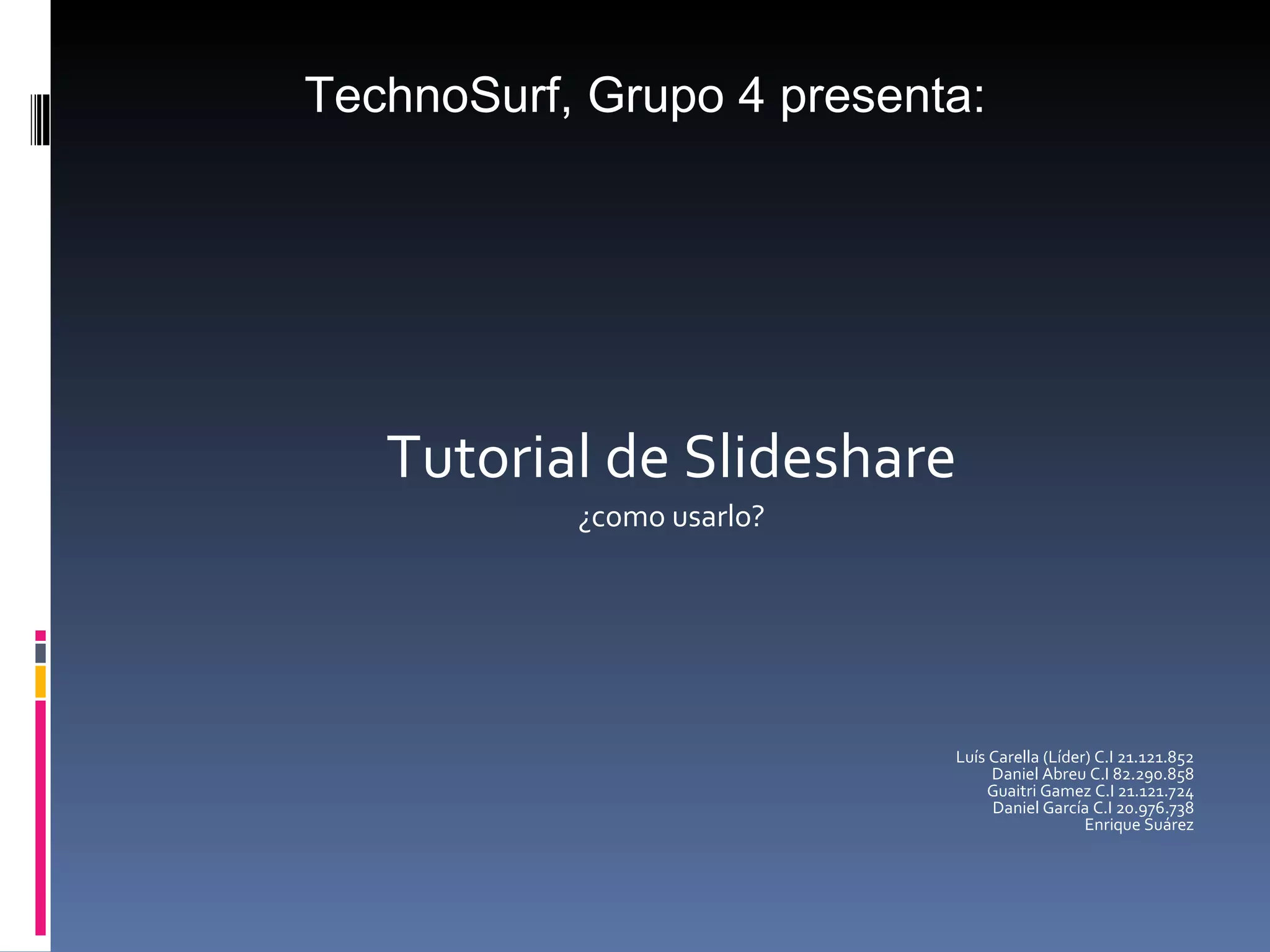 TechnoSurf, Grupo 4 presenta:

Tutorial de Slideshare

¿como usarlo?

Luís Carella (Líder) C.I 21.121.852
Daniel Abreu C.I 82.290.858
Guaitri Gamez C.I 21.121.724
Daniel García C.I 20.976.738
Enrique Suárez